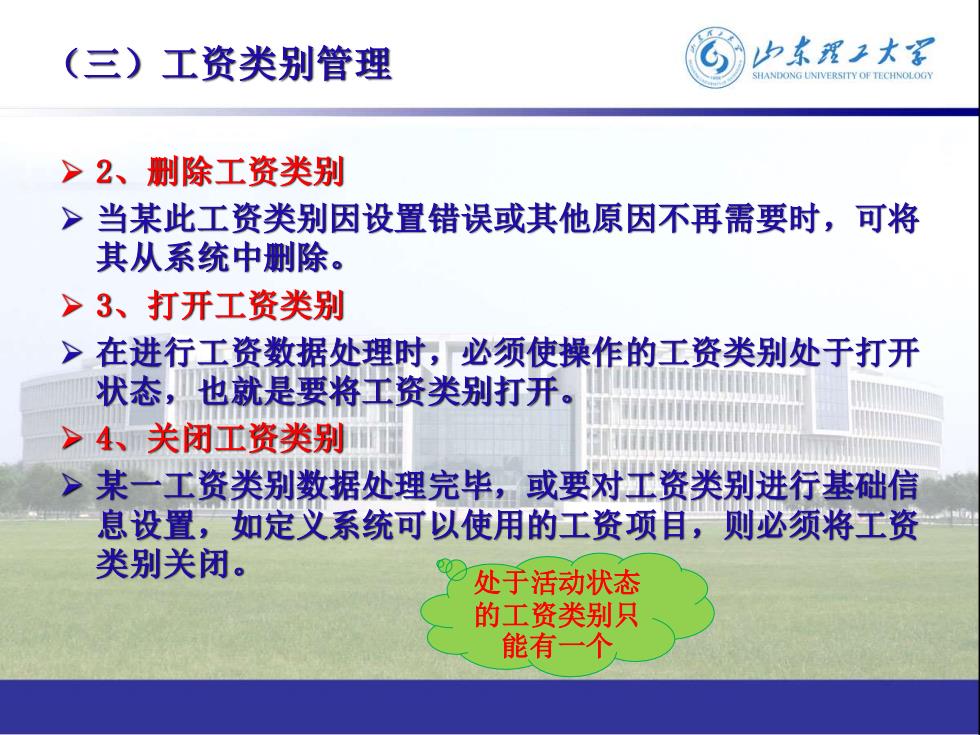 （三）工资类别管理

山东理工大学
SHANDONG UNIVERSITY OF TECHNOLOGY

➢ 2、删除工资类别

➢ 当某此工资类别因设置错误或其他原因不再需要时，可将其从系统中删除。

➢ 3、打开工资类别

➢ 在进行工资数据处理时，必须使操作的工资类别处于打开状态，也就是要将工资类别打开。

➢ 4、关闭工资类别

➢ 某一工资类别数据处理完毕，或要对工资类别进行基础信息设置，如定义系统可以使用的工资项目，则必须将工资类别关闭。

处于活动状态的工资类别只能有一个